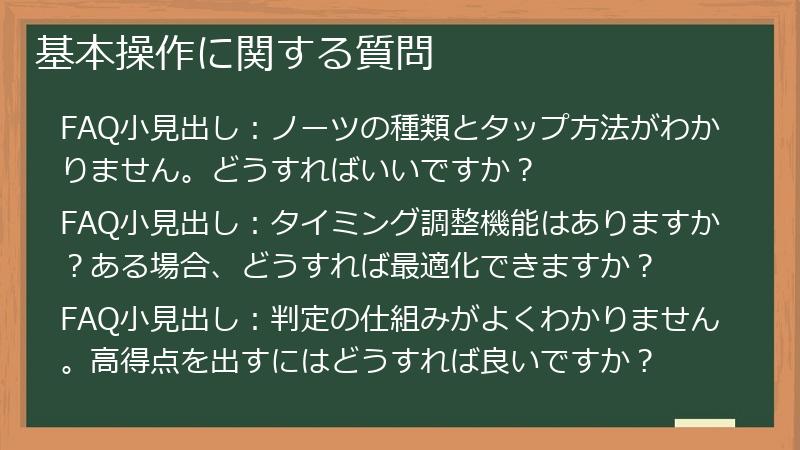 基本操作に関する質問

FAQ小見出し：ノーツの種類とタップ方法がわかりません。どうすればいいですか？

FAQ小見出し：タイミング調整機能はありますか？ある場合、どうすれば最適化できますか？

FAQ小見出し：判定の仕組みがよくわかりません。高得点を出すにはどうすれば良いですか？